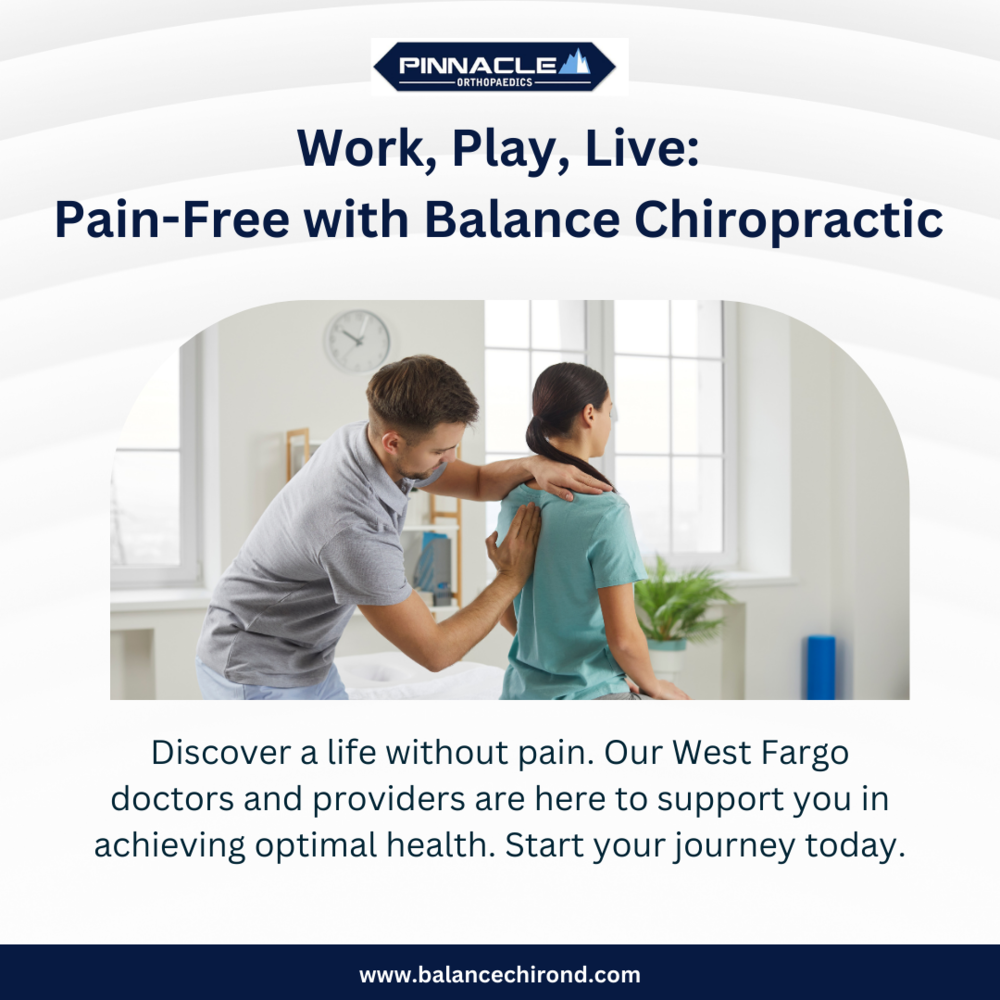 PINNACLE
ORTHOPAEDICS

Work, Play, Live:
Pain-Free with Balance Chiropractic

Discover a life without pain. Our West Fargo doctors and providers are here to support you in achieving optimal health. Start your journey today.

www.balancechirond.com